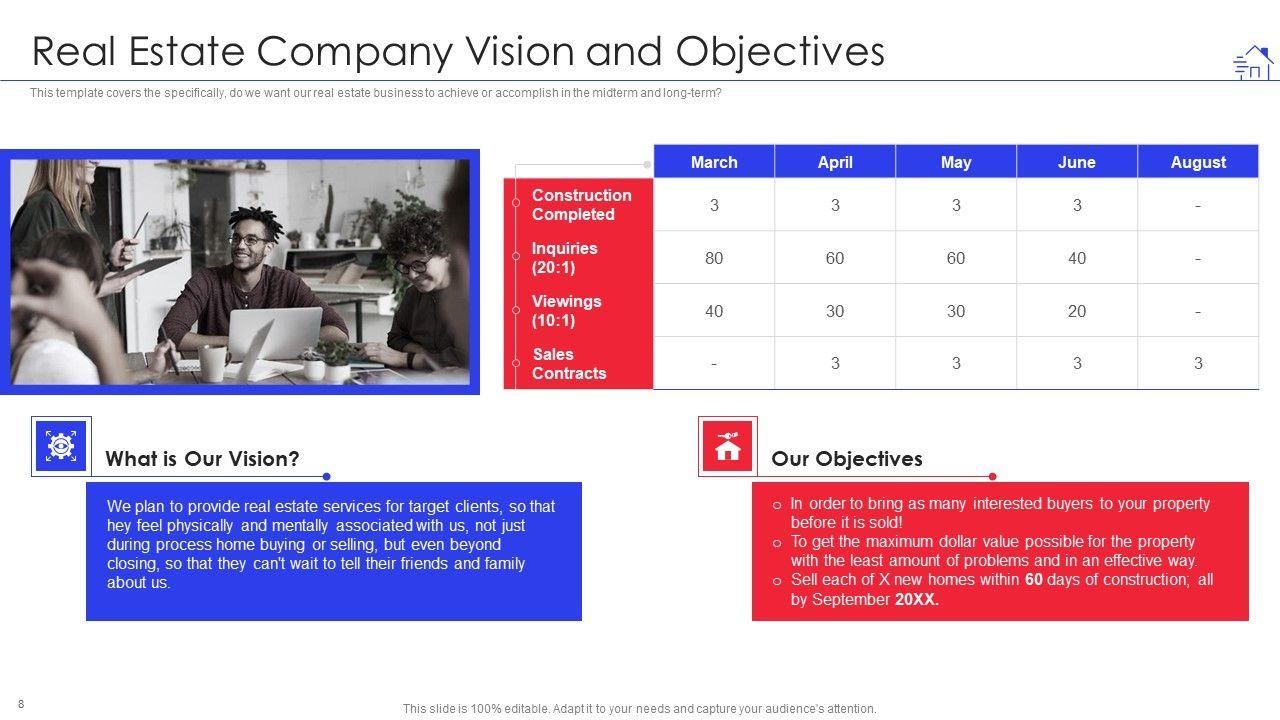 Real Estate Company Vision and Objectives

This template covers the specifically, do we want our real estate business to achieve or accomplish in the midterm and long-term?

| | March | April | May | June | August |
|---|---|---|---|---|---|
| Construction Completed | 3 | 3 | 3 | 3 | - |
| Inquiries (20:1) | 80 | 60 | 60 | 40 | - |
| Viewings (10:1) | 40 | 30 | 30 | 20 | - |
| Sales Contracts | - | 3 | 3 | 3 | 3 |

What is Our Vision?

We plan to provide real estate services for target clients, so that hey feel physically and mentally associated with us, not just during process home buying or selling, but even beyond closing, so that they can't wait to tell their friends and family about us.

Our Objectives

o In order to bring as many interested buyers to your property before it is sold!
o To get the maximum dollar value possible for the property with the least amount of problems and in an effective way.
o Sell each of X new homes within 60 days of construction; all by September 20XX.

8

This slide is 100% editable. Adapt it to your needs and capture your audience's attention.